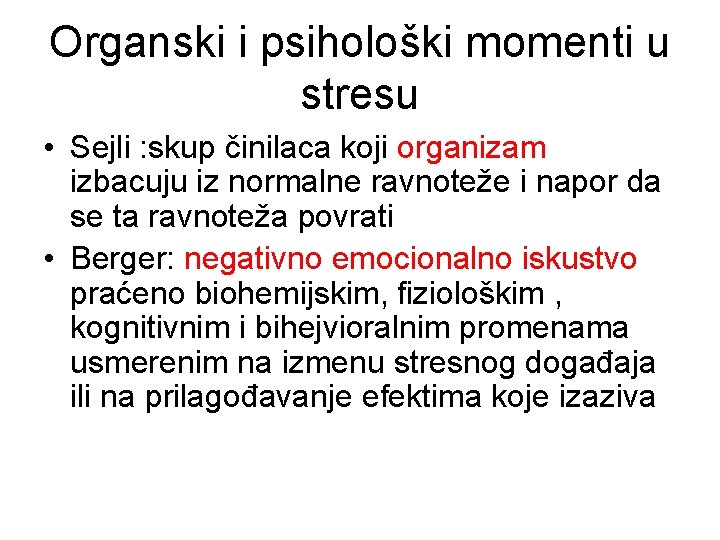 Organski i psihološki momenti u stresu

• Sejli :skup činilaca koji organizam izbacuju iz normalne ravnoteže i napor da se ta ravnoteža povrati

• Berger: negativno emocionalno iskustvo praćeno biohemijskim, fiziološkim , kognitivnim i bihejvioralnim promenama usmerenim na izmenu stresnog događaja ili na prilagođavanje efektima koje izaziva